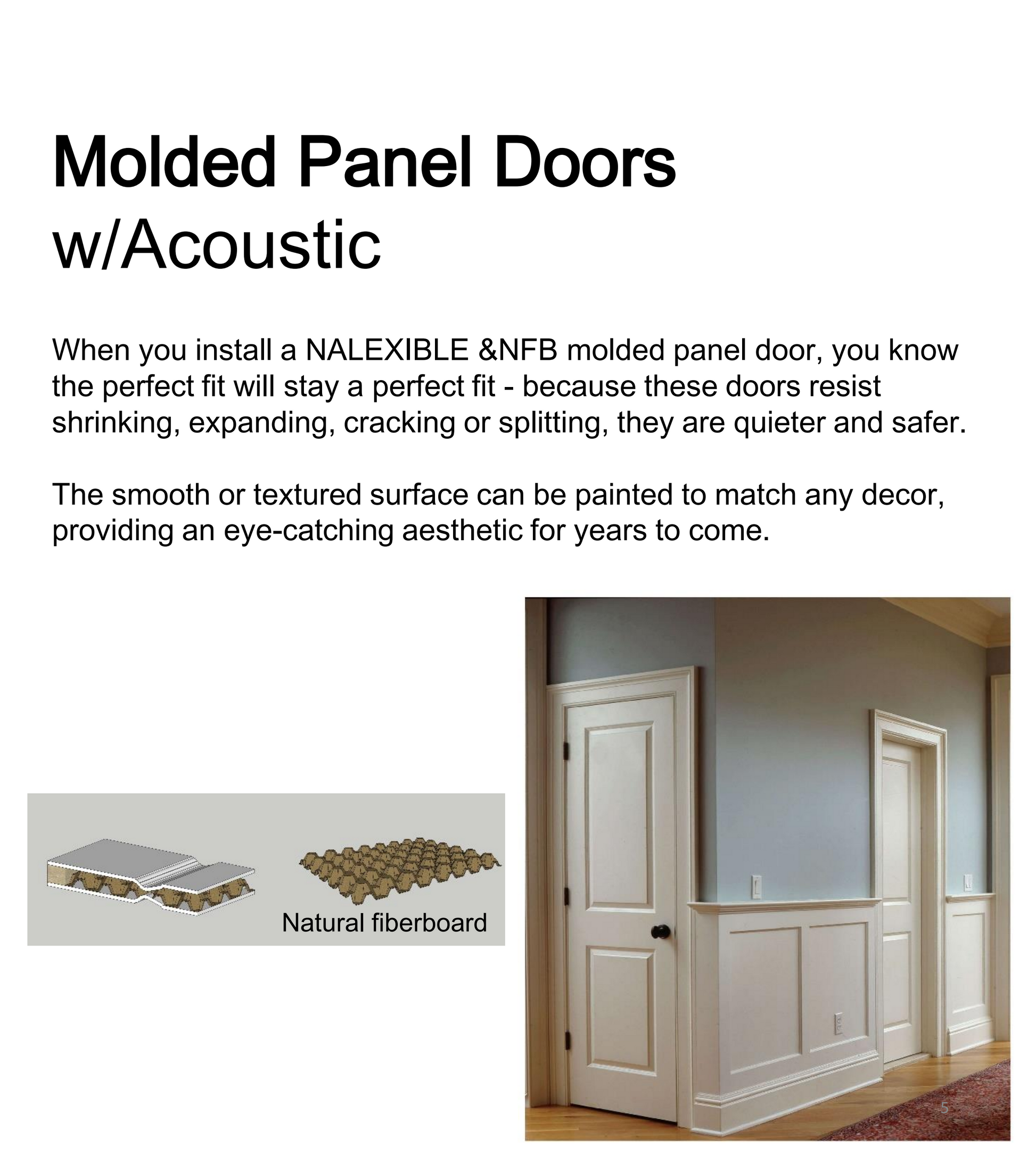 Molded Panel Doors w/Acoustic

When you install a NALEXIBLE &NFB molded panel door, you know the perfect fit will stay a perfect fit - because these doors resist shrinking, expanding, cracking or splitting, they are quieter and safer.

The smooth or textured surface can be painted to match any decor, providing an eye-catching aesthetic for years to come.

Natural fiberboard

5